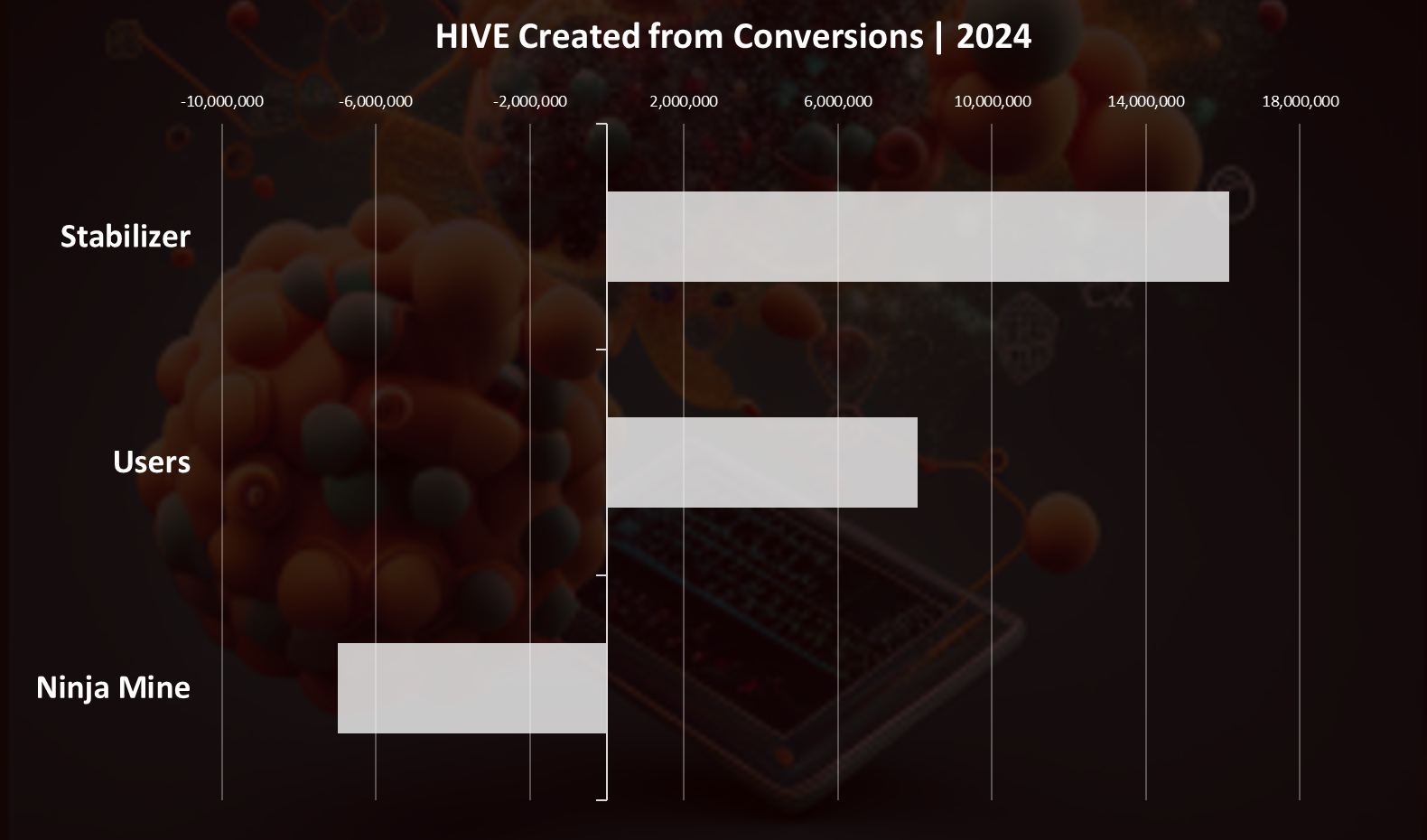 HIVE Created from Conversions | 2024

-10,000,000
-6,000,000
-2,000,000
2,000,000
6,000,000
10,000,000
14,000,000
18,000,000

Stabilizer

Users

Ninja Mine